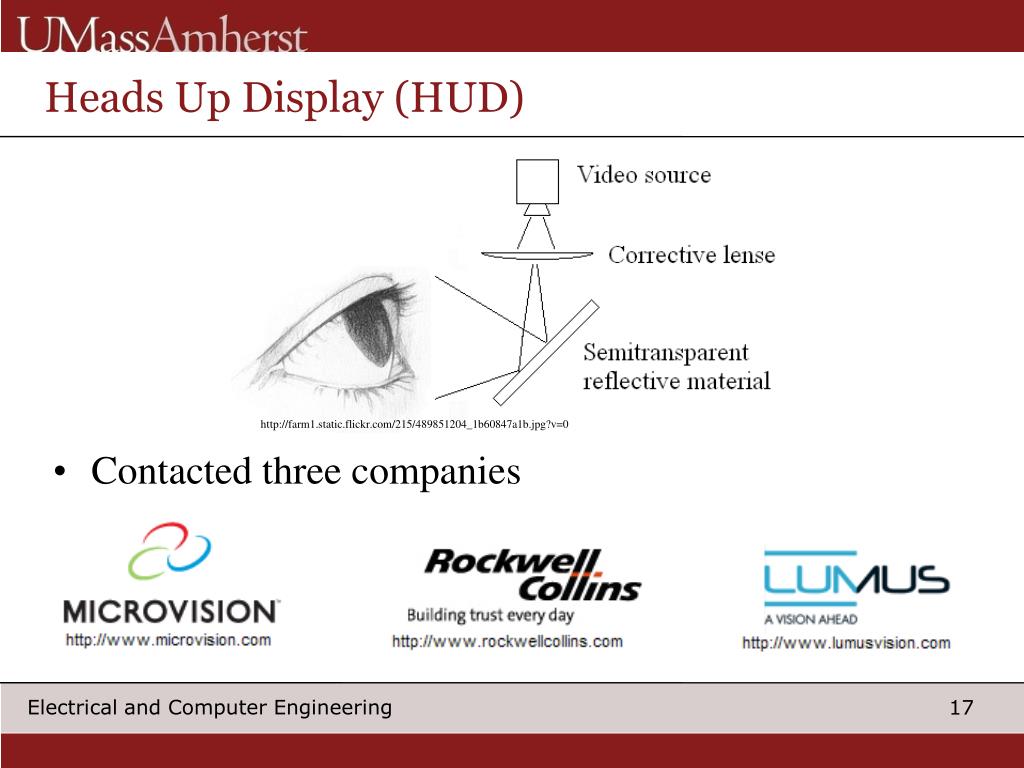 UMassAmherst

Heads Up Display (HUD)

Video source

Corrective lense

Semitransparent reflective material

http://farm1.static.flickr.com/215/489851204_1b60847a1b.jpg?v=0

• Contacted three companies

MICROVISION
http://www.microvision.com

Rockwell Collins
Building trust every day
http://www.rockwellcollins.com

LUMUS
A VISION AHEAD
http://www.lumusvision.com

Electrical and Computer Engineering

17